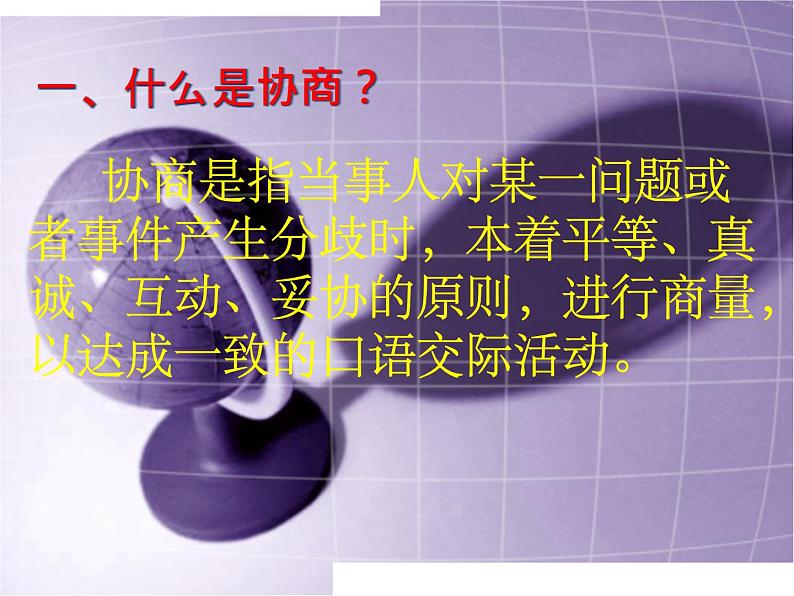 一、什么是协商？

协商是指当事人对某一问题或者事件产生分歧时，本着平等、真诚、互动、妥协的原则，进行商量，以达成一致的口语交际活动。